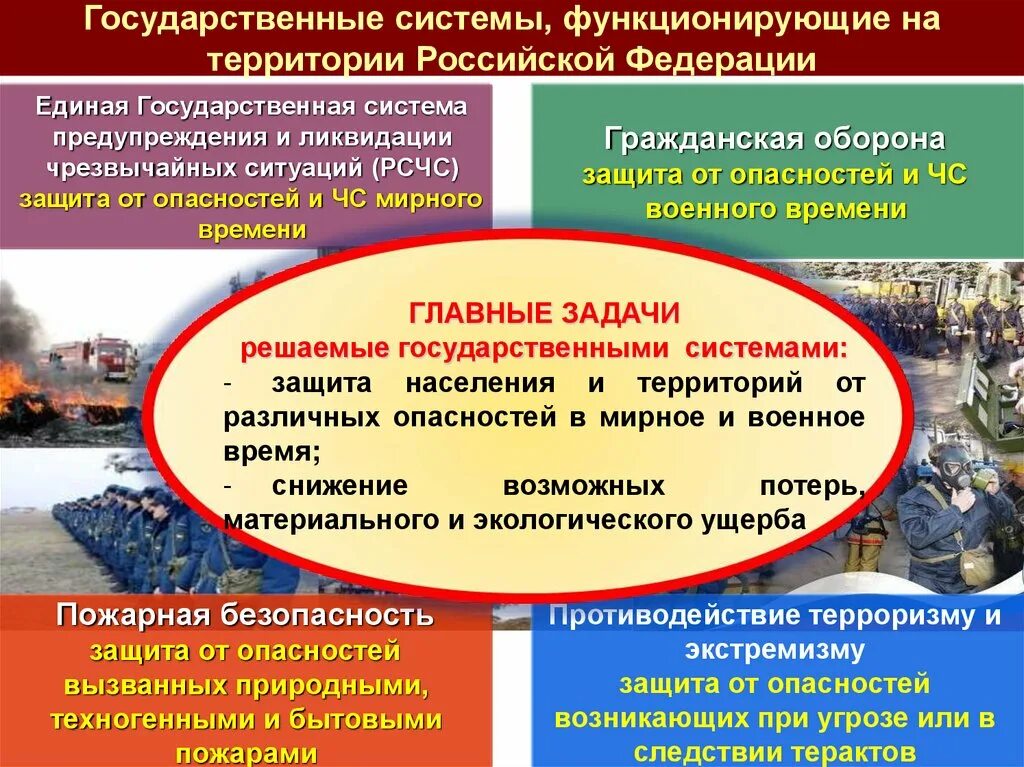 Государственные системы, функционирующие на территории Российской Федерации

Единая Государственная система предупреждения и ликвидации чрезвычайных ситуаций (РСЧС)
защита от опасностей и ЧС мирного времени

Гражданская оборона
защита от опасностей и ЧС военного времени

ГЛАВНЫЕ ЗАДАЧИ
решаемые государственными системами:
- защита населения и территорий от различных опасностей в мирное и военное время;
- снижение возможных потерь, материального и экологического ущерба

Пожарная безопасность
защита от опасностей вызванных природными, техногенными и бытовыми пожарами

Противодействие терроризму и экстремизму
защита от опасностей возникающих при угрозе или в следствии терактов